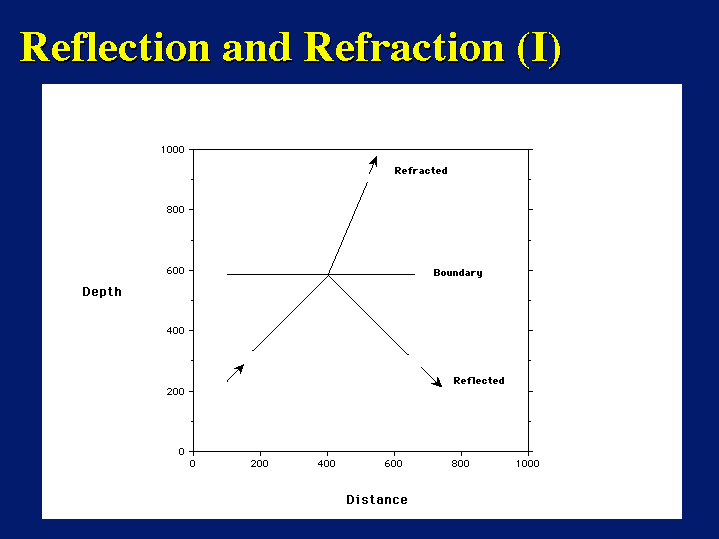 Reflection and Refraction (I)

1000
800
600
400
200
0

Depth

Refracted

Boundary

Reflected

0
200
400
600
800
1000

Distance